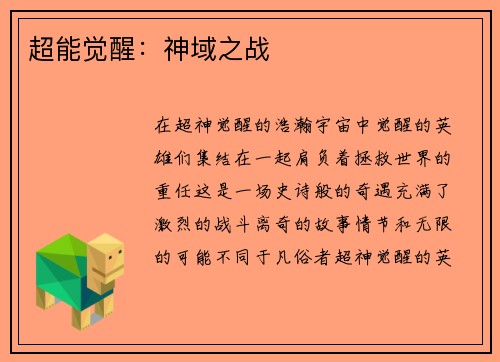 超能觉醒：神域之战

在超神觉醒的浩瀚宇宙中觉醒的英雄们集结在一起肩负着拯救世界的重任这是一场史诗般的奇遇充满了激烈的战斗离奇的故事情节和无限的可能不同于凡俗者超神觉醒的英